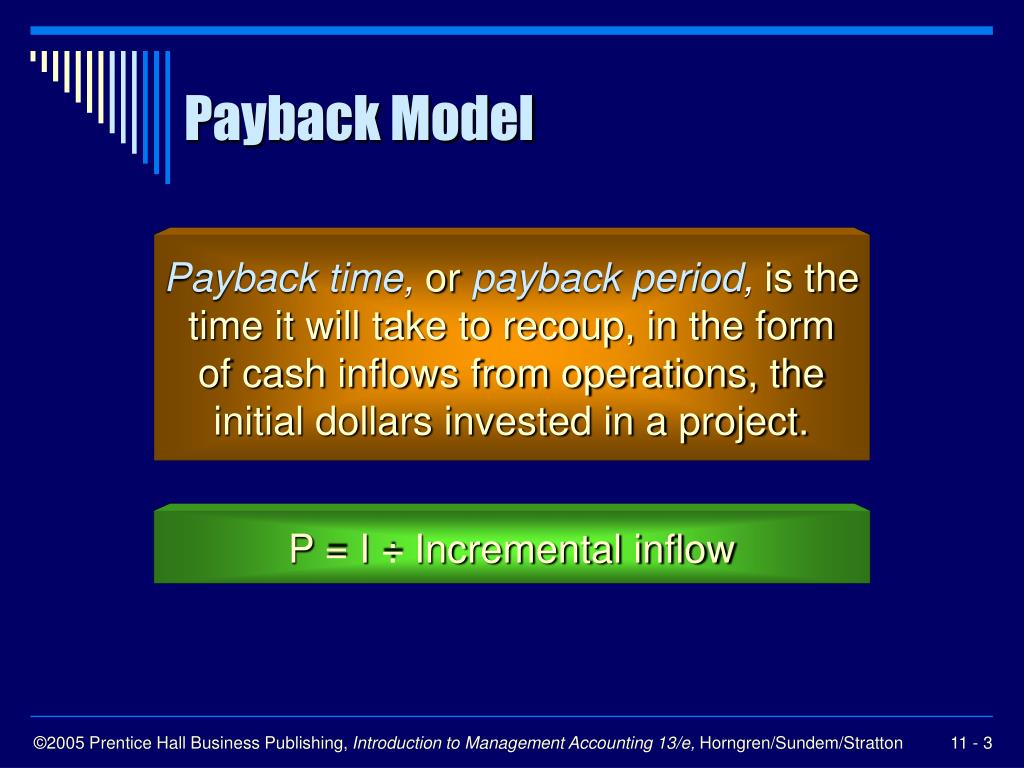 Payback Model

Payback time, or payback period, is the time it will take to recoup, in the form of cash inflows from operations, the initial dollars invested in a project.

P = I ÷ Incremental inflow

©2005 Prentice Hall Business Publishing, Introduction to Management Accounting 13/e, Horngren/Sundem/Stratton 11 - 3